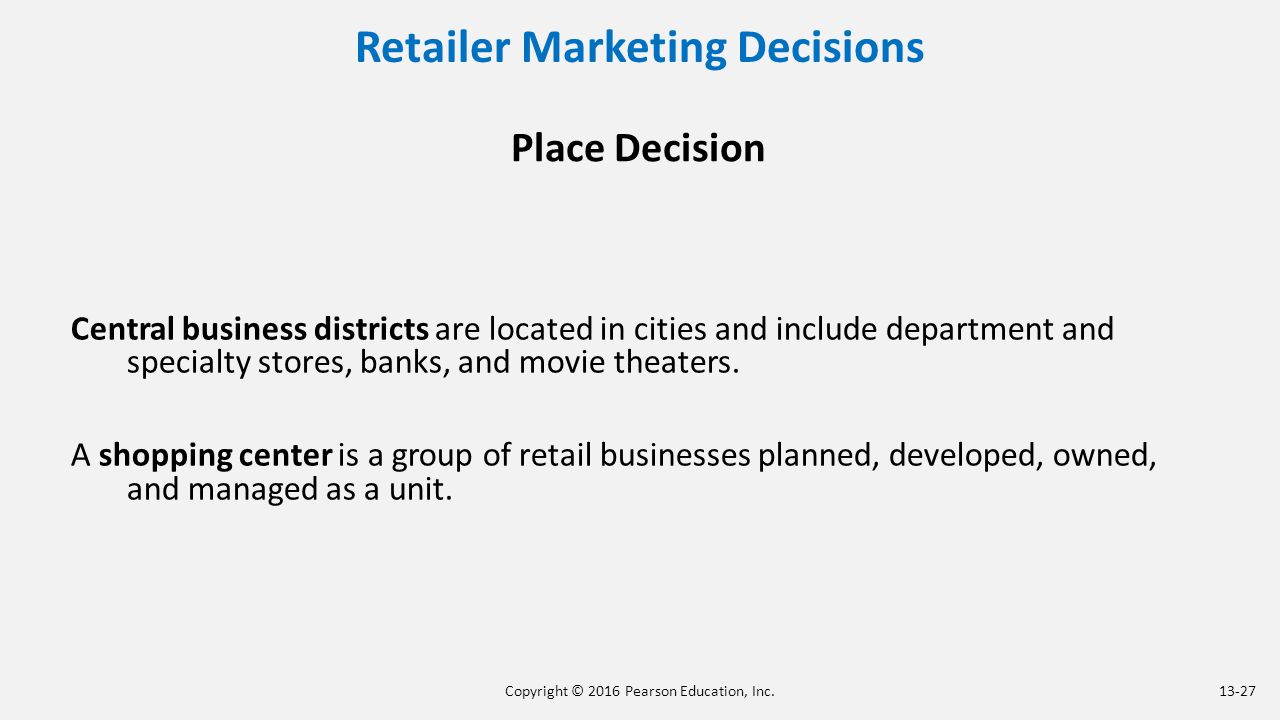 Retailer Marketing Decisions

Place Decision

Central business districts are located in cities and include department and specialty stores, banks, and movie theaters.

A shopping center is a group of retail businesses planned, developed, owned, and managed as a unit.

Copyright © 2016 Pearson Education, Inc.

13-27